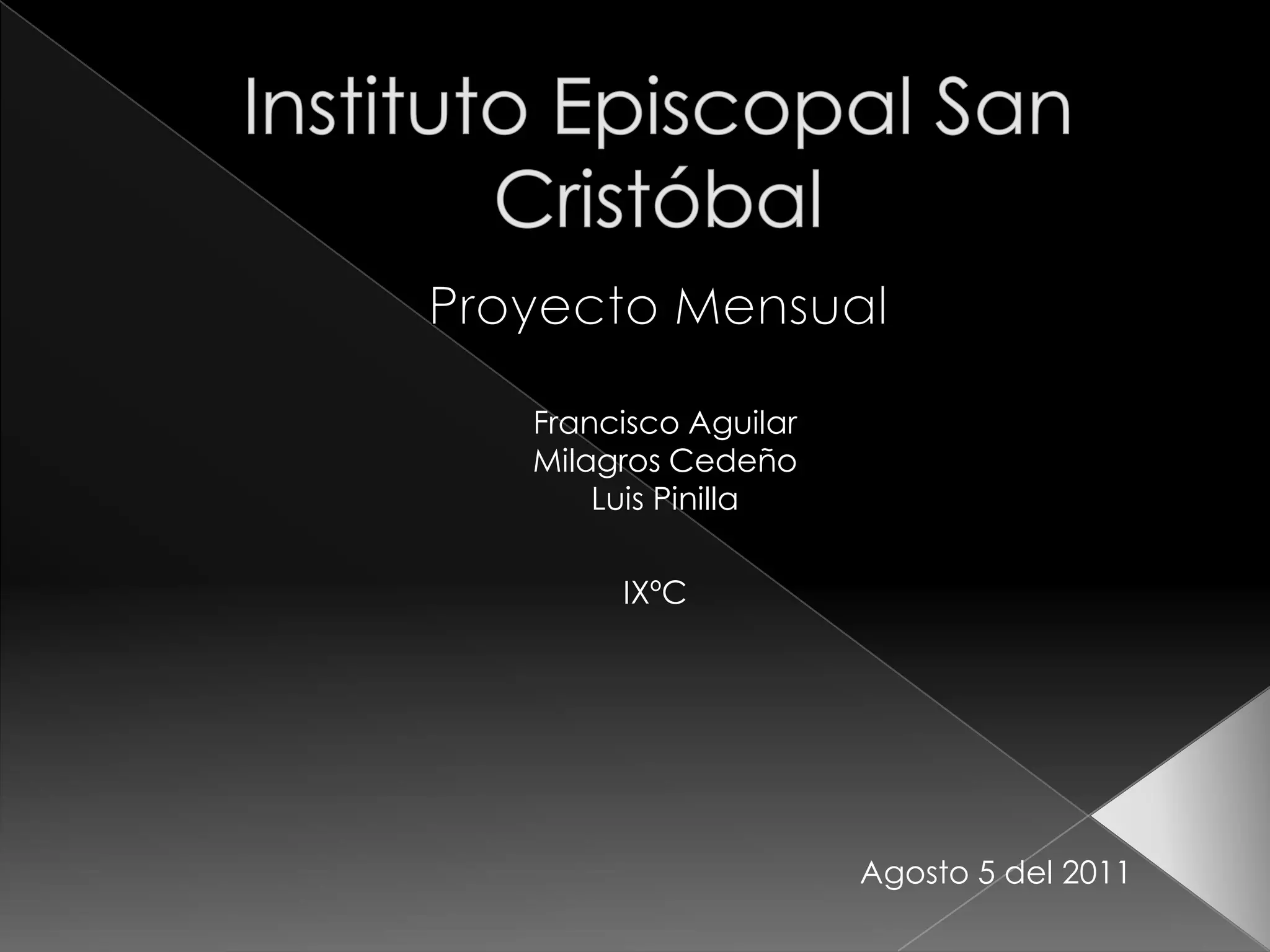 Instituto Episcopal San Cristóbal

Proyecto Mensual

Francisco Aguilar
Milagros Cedeño
Luis Pinilla

IXºC

Agosto 5 del 2011